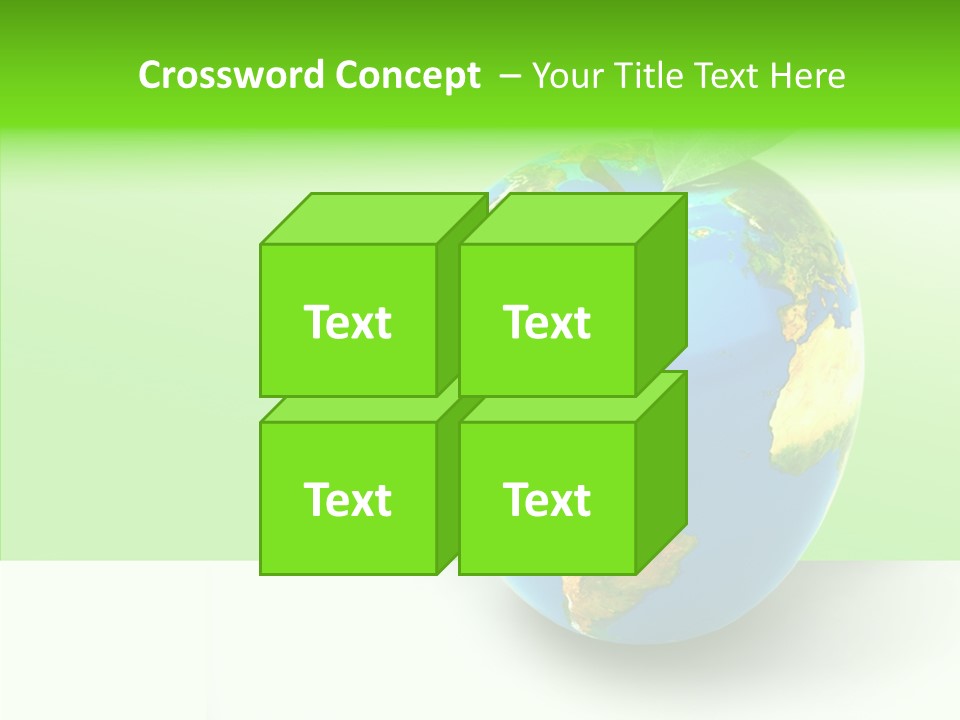 Crossword Concept – Your Title Text Here

Text

Text

Text

Text